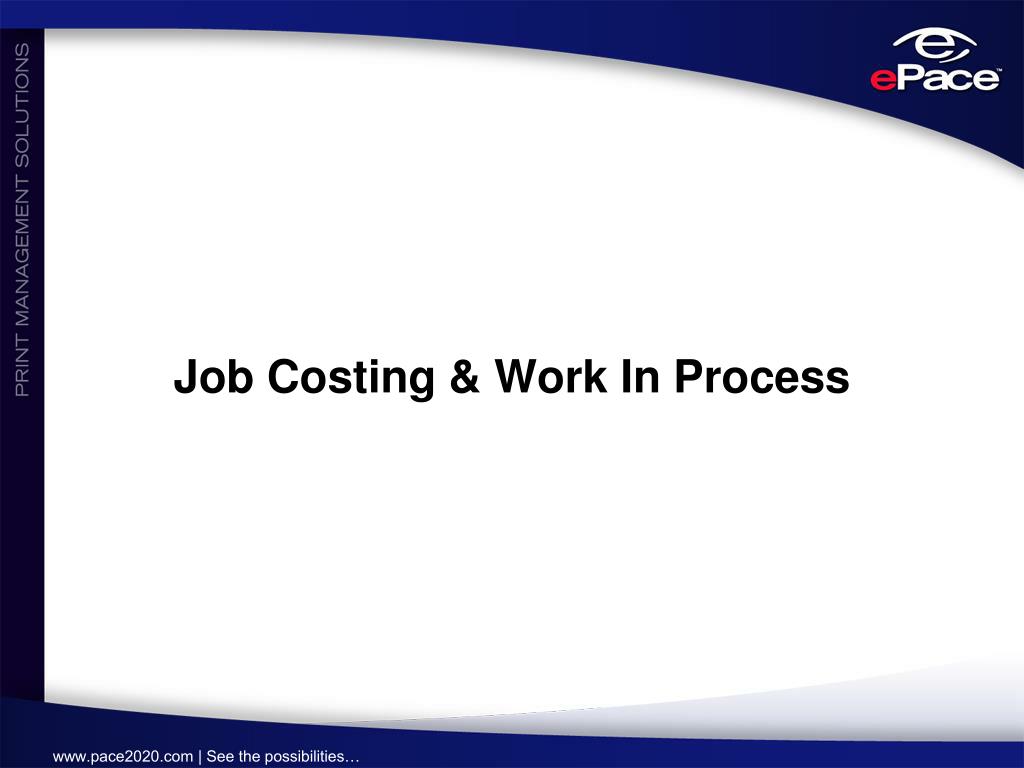 PRINT MANAGEMENT SOLUTIONS

ePace™

Job Costing & Work In Process

www.pace2020.com | See the possibilities…